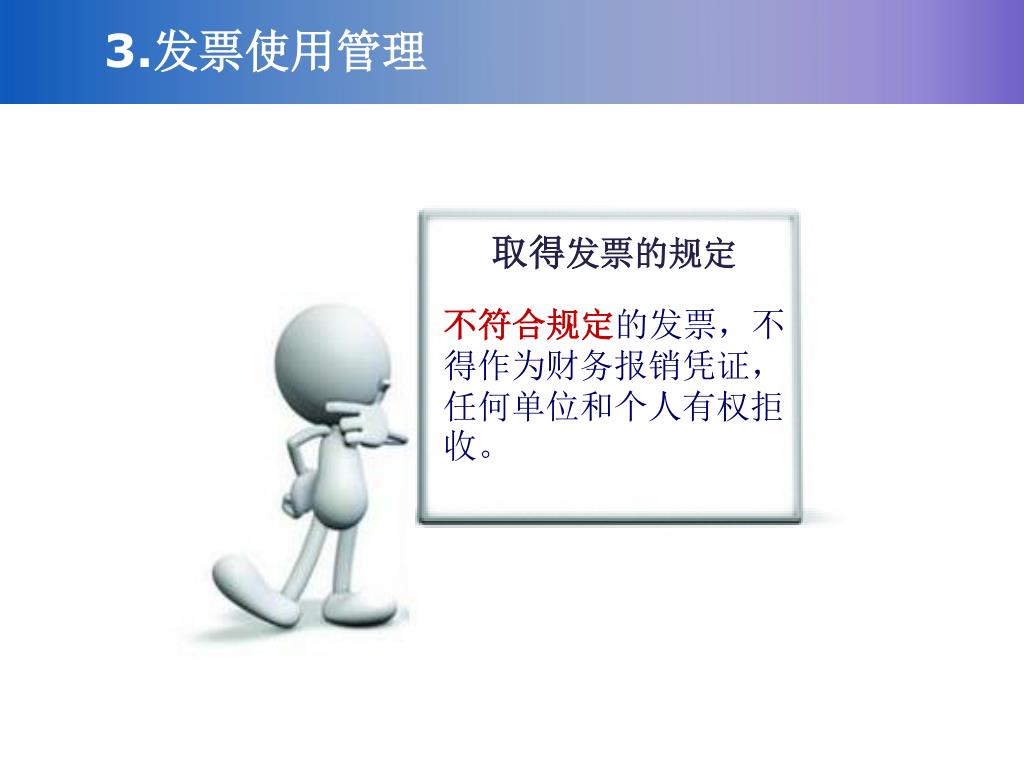 3.发票使用管理

取得发票的规定

不符合规定的发票，不得作为财务报销凭证，任何单位和个人有权拒收。